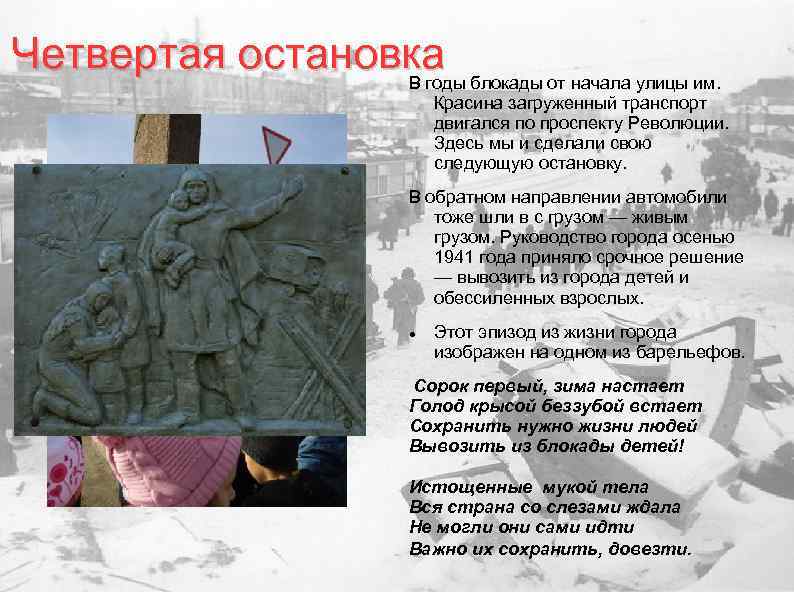 Четвертая остановка

В годы блокады от начала улицы им. Красина загруженный транспорт двигался по проспекту Революции. Здесь мы и сделали свою следующую остановку.

В обратном направлении автомобили тоже шли в с грузом — живым грузом. Руководство города осенью 1941 года приняло срочное решение — вывозить из города детей и обессиленных взрослых.

• Этот эпизод из жизни города изображен на одном из барельефов.

Сорок первый, зима настает
Голод крысой беззубой встает
Сохранить нужно жизни людей
Вывозить из блокады детей!

Истощенные мукой тела
Вся страна со слезами ждала
Не могли они сами идти
Важно их сохранить, довезти.